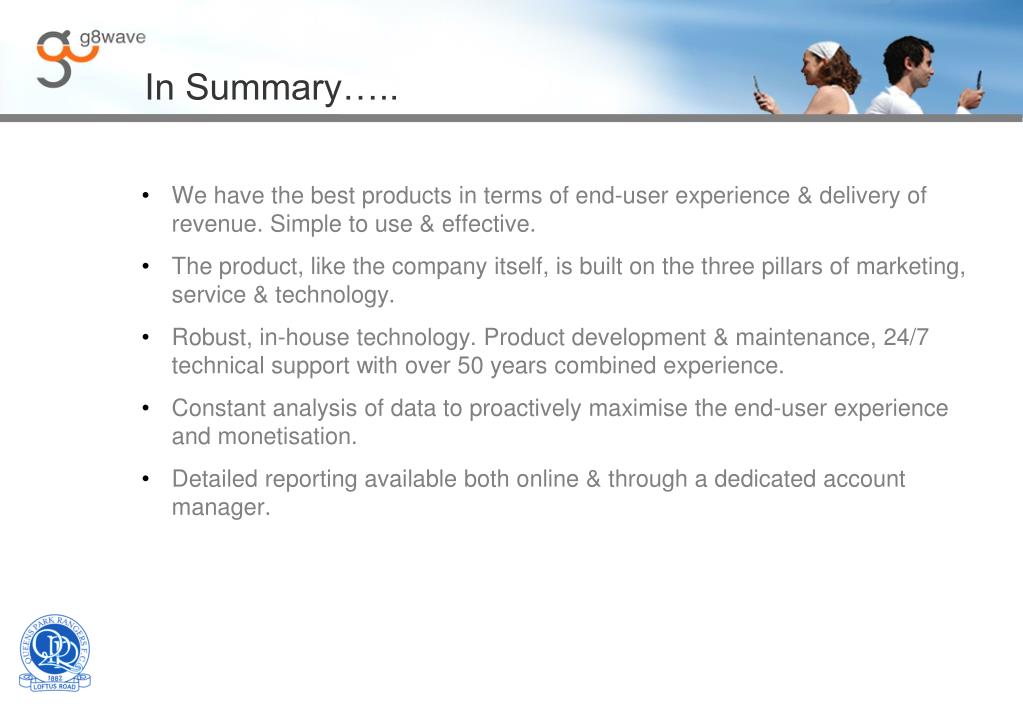 g8wave

In Summary…..

• We have the best products in terms of end-user experience & delivery of revenue. Simple to use & effective.

• The product, like the company itself, is built on the three pillars of marketing, service & technology.

• Robust, in-house technology. Product development & maintenance, 24/7 technical support with over 50 years combined experience.

• Constant analysis of data to proactively maximise the end-user experience and monetisation.

• Detailed reporting available both online & through a dedicated account manager.

QUEENS PARK RANGERS F.C.
QPR
1882
LOFTUS ROAD